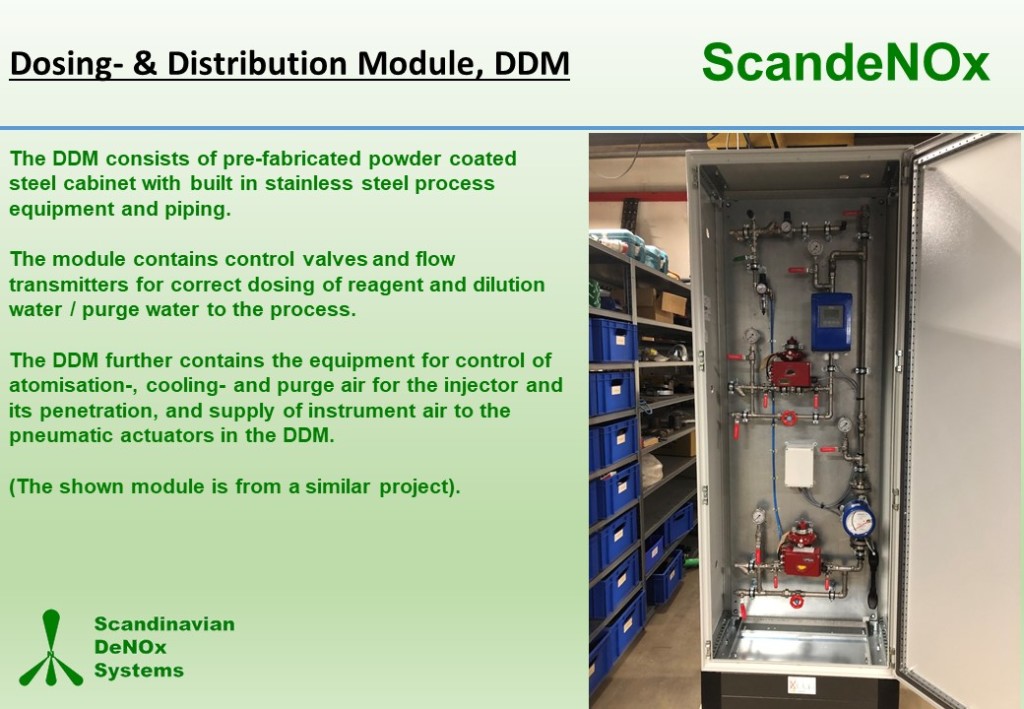 Dosing- & Distribution Module, DDM

ScandeNOx

The DDM consists of pre-fabricated powder coated steel cabinet with built in stainless steel process equipment and piping.

The module contains control valves and flow transmitters for correct dosing of reagent and dilution water / purge water to the process.

The DDM further contains the equipment for control of atomisation-, cooling- and purge air for the injector and its penetration, and supply of instrument air to the pneumatic actuators in the DDM.

(The shown module is from a similar project).

Scandinavian
DeNOx
Systems